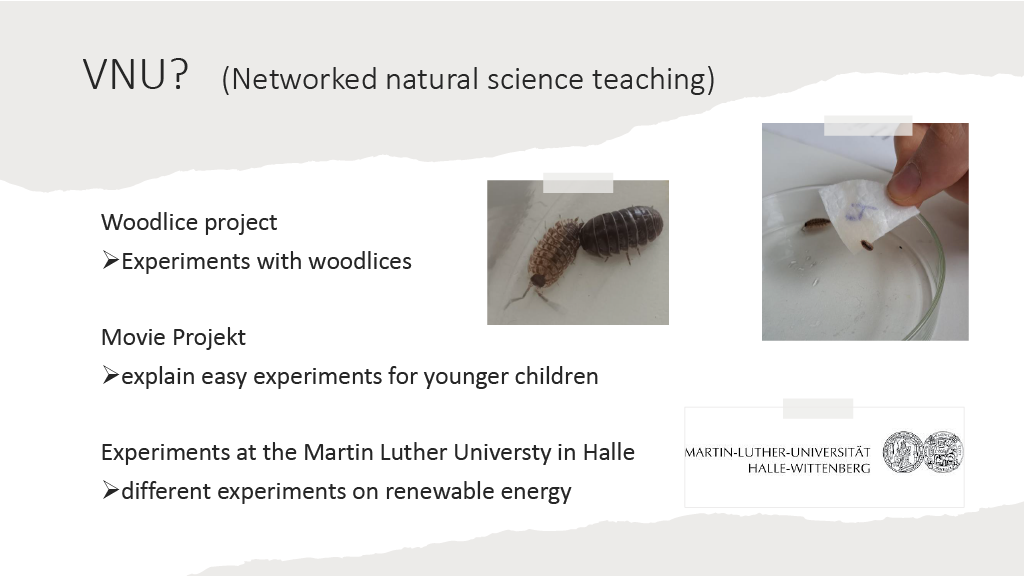 VNU? (Networked natural science teaching)

Woodlice project

➢Experiments with woodlices

Movie Projekt

➢explain easy experiments for younger children

Experiments at the Martin Luther Universty in Halle

➢different experiments on renewable energy

MARTIN-LUTHER-UNIVERSITÄT HALLE-WITTENBERG